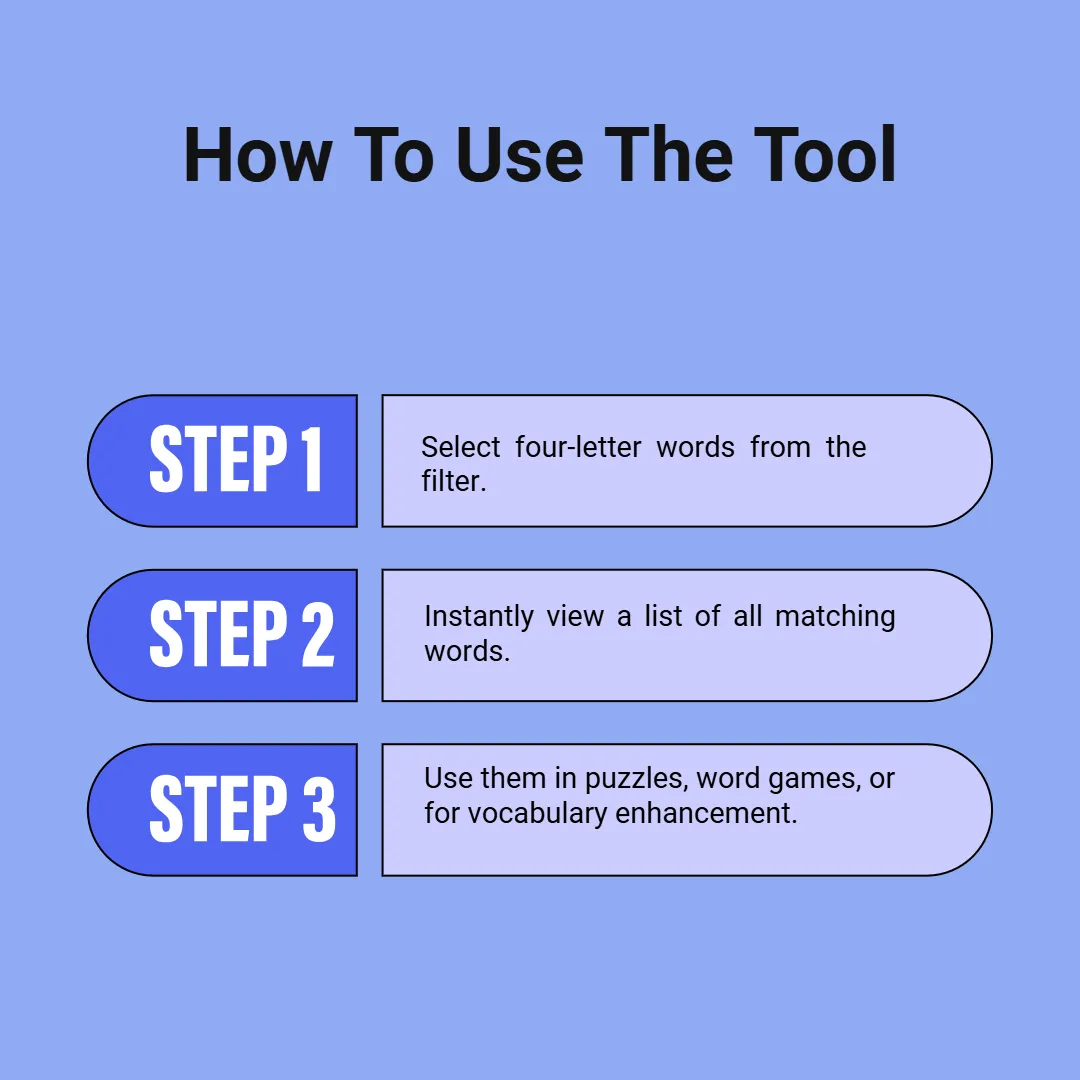 How To Use The Tool

STEP 1

Select four-letter words from the filter.

STEP 2

Instantly view a list of all matching words.

STEP 3

Use them in puzzles, word games, or for vocabulary enhancement.